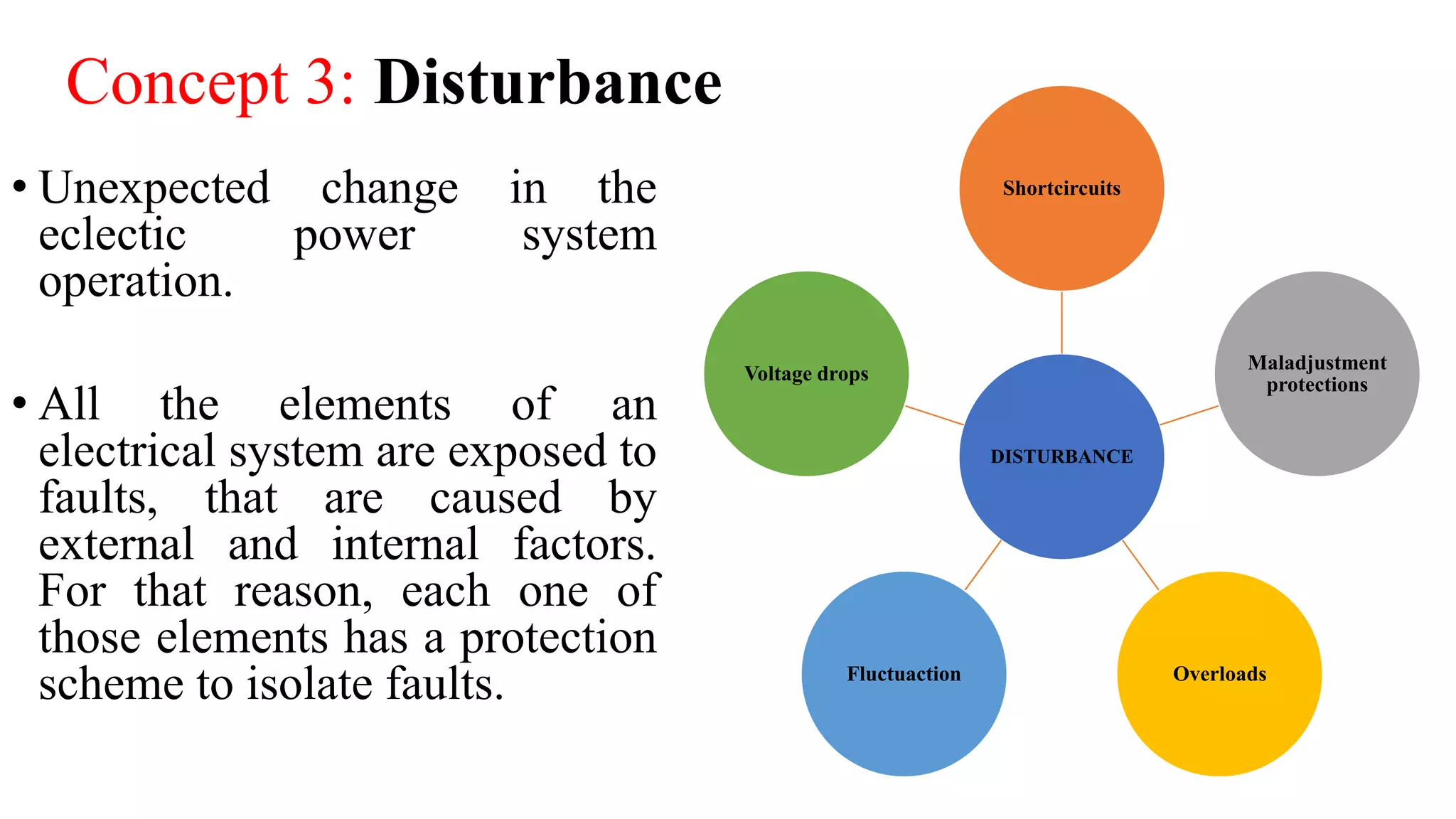 Concept 3: Disturbance

• Unexpected change in the eclectic power system operation.

• All the elements of an electrical system are exposed to faults, that are caused by external and internal factors. For that reason, each one of those elements has a protection scheme to isolate faults.

Shortcircuits

Voltage drops

Maladjustment protections

DISTURBANCE

Fluctuaction

Overloads